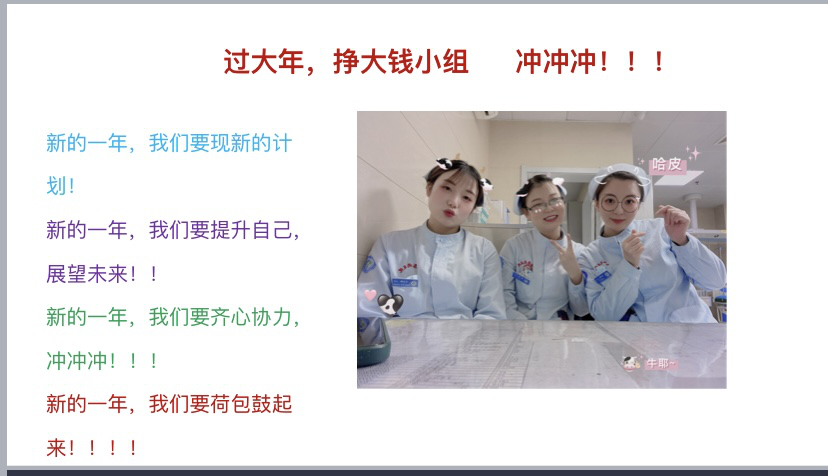 过大年，挣大钱小组　冲冲冲！！！

新的一年，我们要现新的计划！

新的一年，我们要提升自己，展望未来！！

新的一年，我们要齐心协力，冲冲冲！！！

新的一年，我们要荷包鼓起来！！！！

哈皮

牛耶~